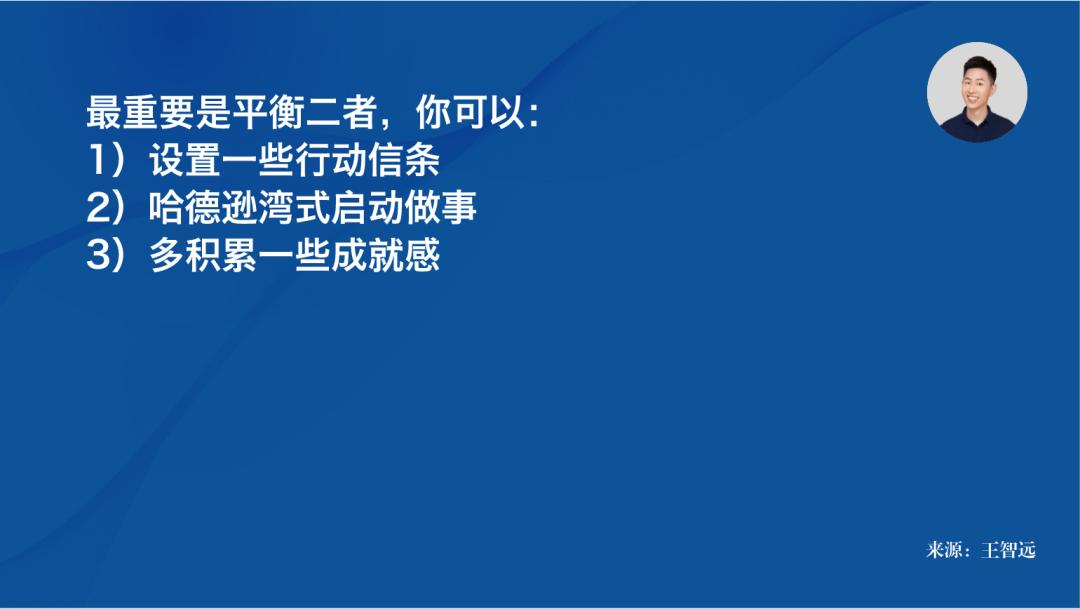 最重要是平衡二者，你可以：
1）设置一些行动信条
2）哈德逊湾式启动做事
3）多积累一些成就感

来源：王智远